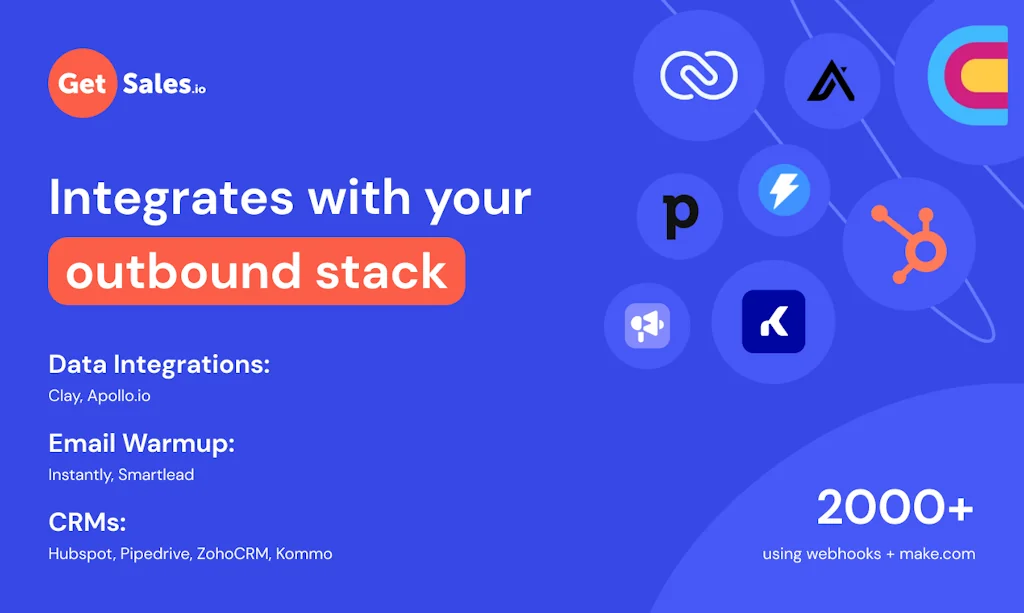 Get Sales.io

Integrates with your outbound stack

Data Integrations:
Clay, Apollo.io

Email Warmup:
Instantly, Smartlead

CRMs:
Hubspot, Pipedrive, ZohoCRM, Kommo

2000+
using webhooks + make.com